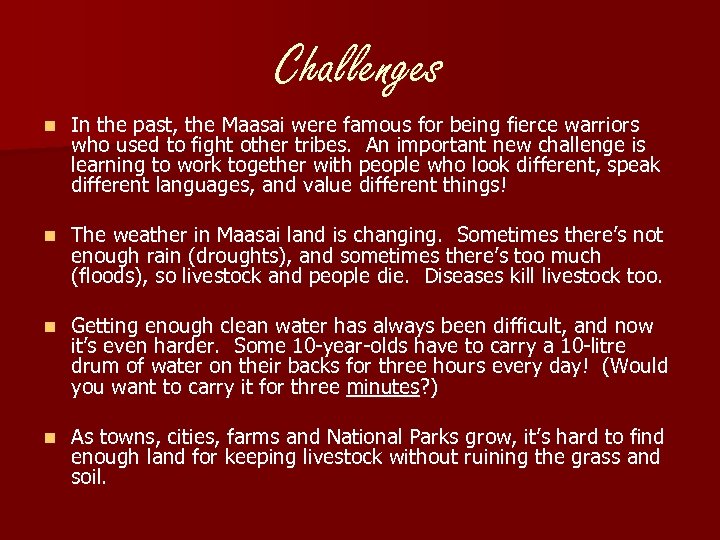 Challenges

In the past, the Maasai were famous for being fierce warriors who used to fight other tribes. An important new challenge is learning to work together with people who look different, speak different languages, and value different things!

The weather in Maasai land is changing. Sometimes there's not enough rain (droughts), and sometimes there's too much (floods), so livestock and people die. Diseases kill livestock too.

Getting enough clean water has always been difficult, and now it's even harder. Some 10-year-olds have to carry a 10-litre drum of water on their backs for three hours every day! (Would you want to carry it for three minutes?)

As towns, cities, farms and National Parks grow, it's hard to find enough land for keeping livestock without ruining the grass and soil.